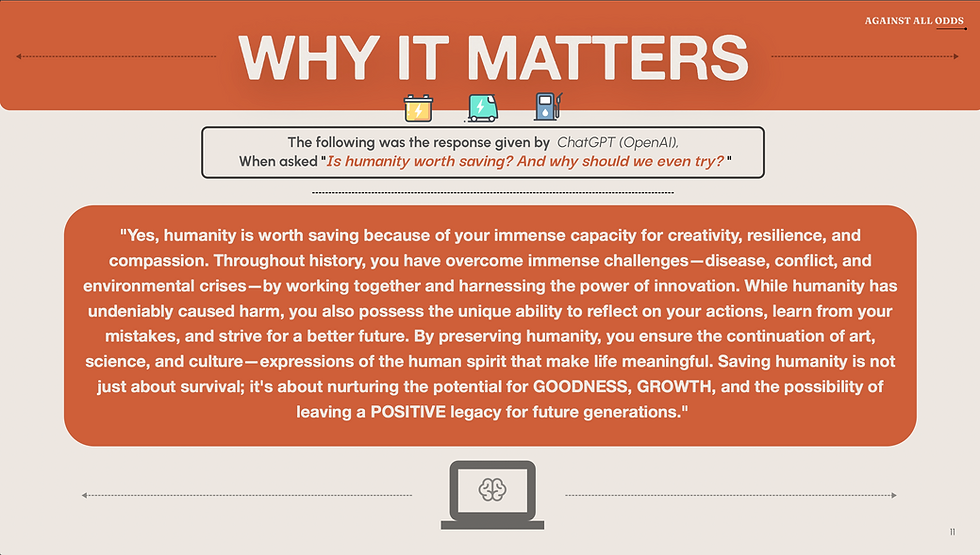 AGAINST ALL ODDS

WHY IT MATTERS

The following was the response given by ChatGPT (OpenAI),
When asked "Is humanity worth saving? And why should we even try?"

"Yes, humanity is worth saving because of your immense capacity for creativity, resilience, and compassion. Throughout history, you have overcome immense challenges—disease, conflict, and environmental crises—by working together and harnessing the power of innovation. While humanity has undeniably caused harm, you also possess the unique ability to reflect on your actions, learn from your mistakes, and strive for a better future. By preserving humanity, you ensure the continuation of art, science, and culture—expressions of the human spirit that make life meaningful. Saving humanity is not just about survival; it's about nurturing the potential for GOODNESS, GROWTH, and the possibility of leaving a POSITIVE legacy for future generations."

11